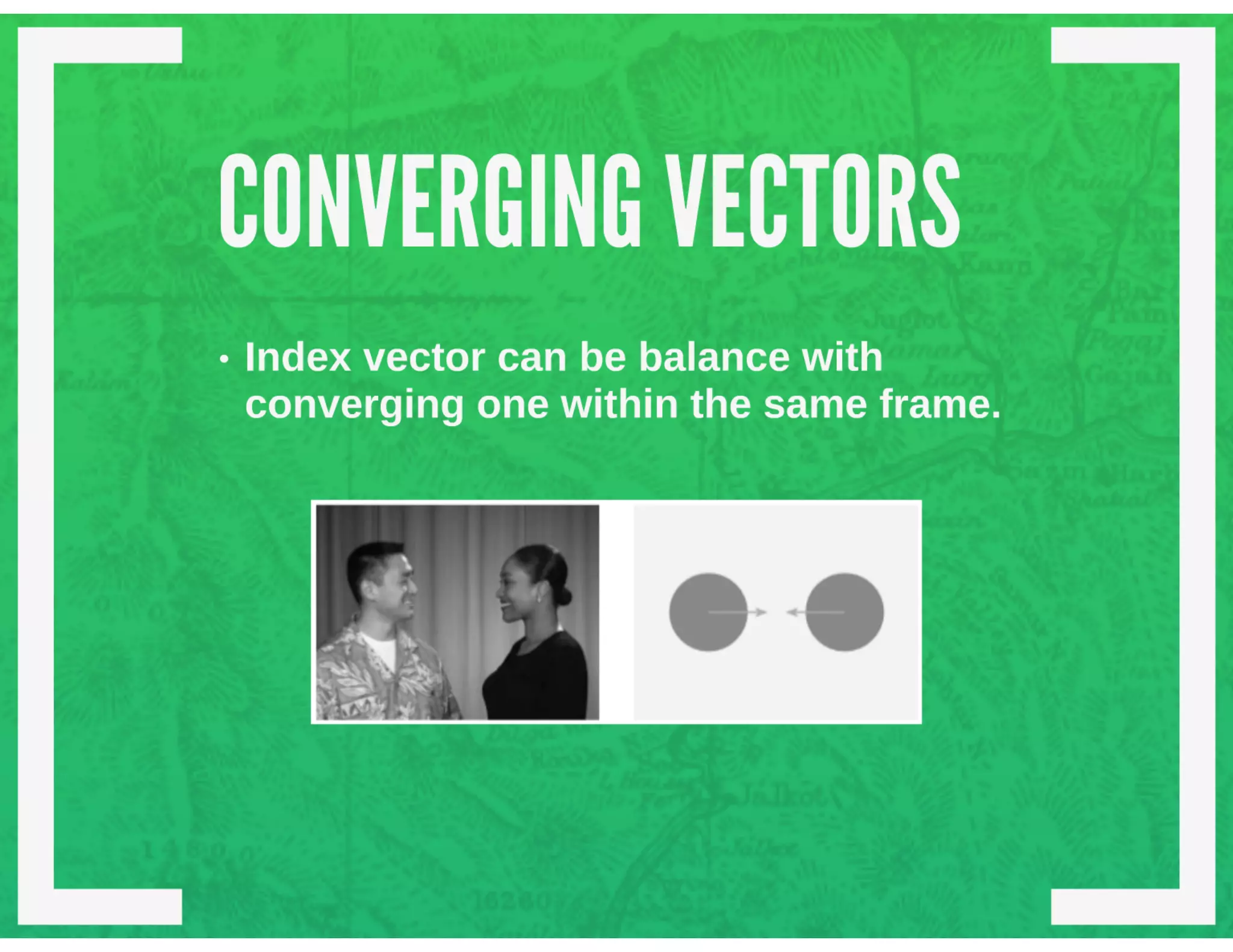 CONVERGING VECTORS

• Index vector can be balance with converging one within the same frame.